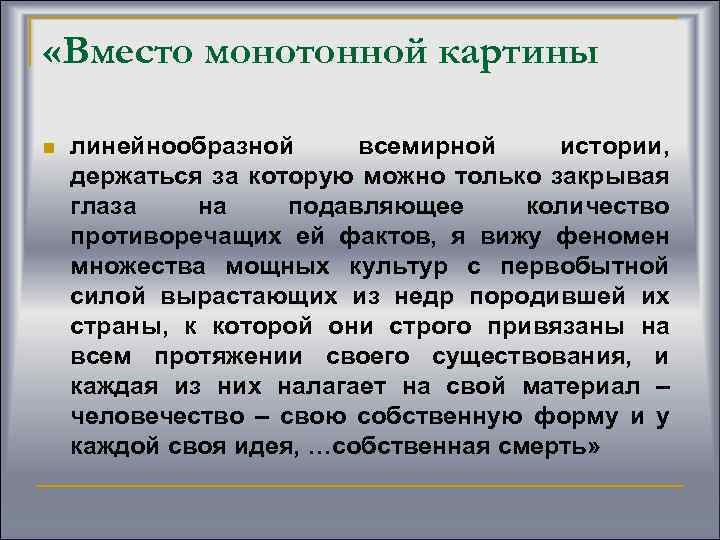 «Вместо монотонной картины

линейнообразной всемирной истории, держаться за которую можно только закрывая глаза на подавляющее количество противоречащих ей фактов, я вижу феномен множества мощных культур с первобытной силой вырастающих из недр породившей их страны, к которой они строго привязаны на всем протяжении своего существования, и каждая из них налагает на свой материал – человечество – свою собственную форму и у каждой своя идея, …собственная смерть»